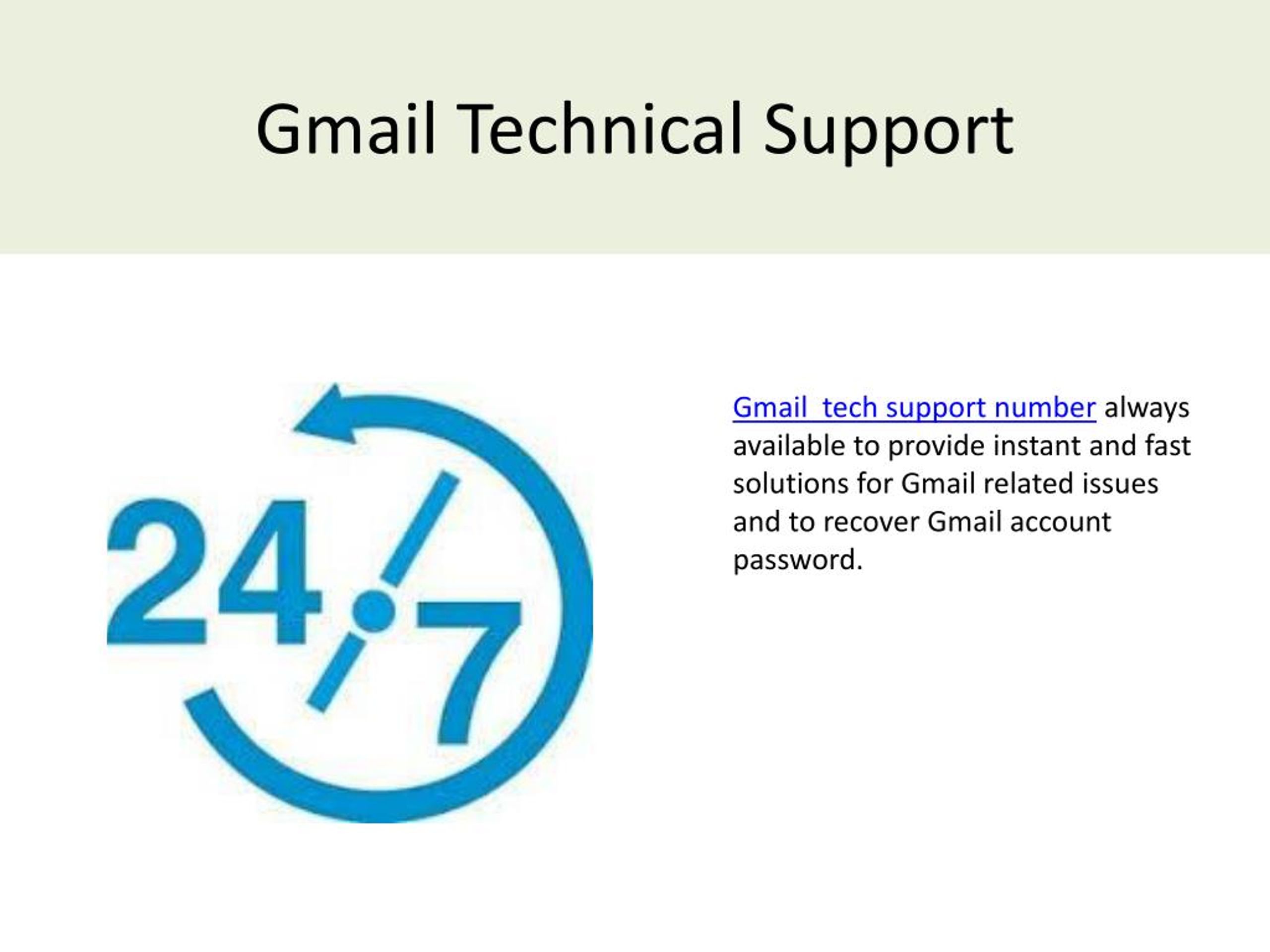 Gmail Technical Support

24/7

Gmail  tech support number always available to provide instant and fast solutions for Gmail related issues and to recover Gmail account password.